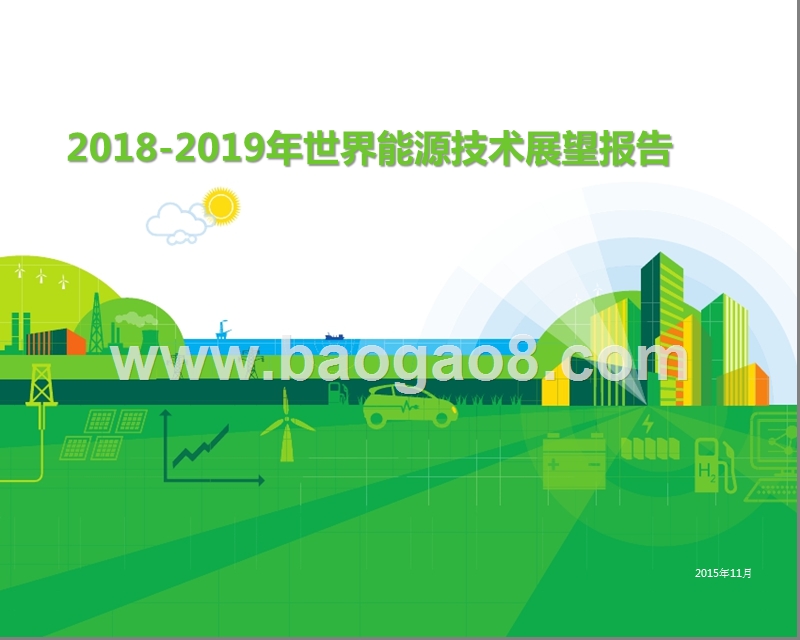 2018-2019年世界能源技术展望报告

www.baogao8.com

$H_2$

2015年11月